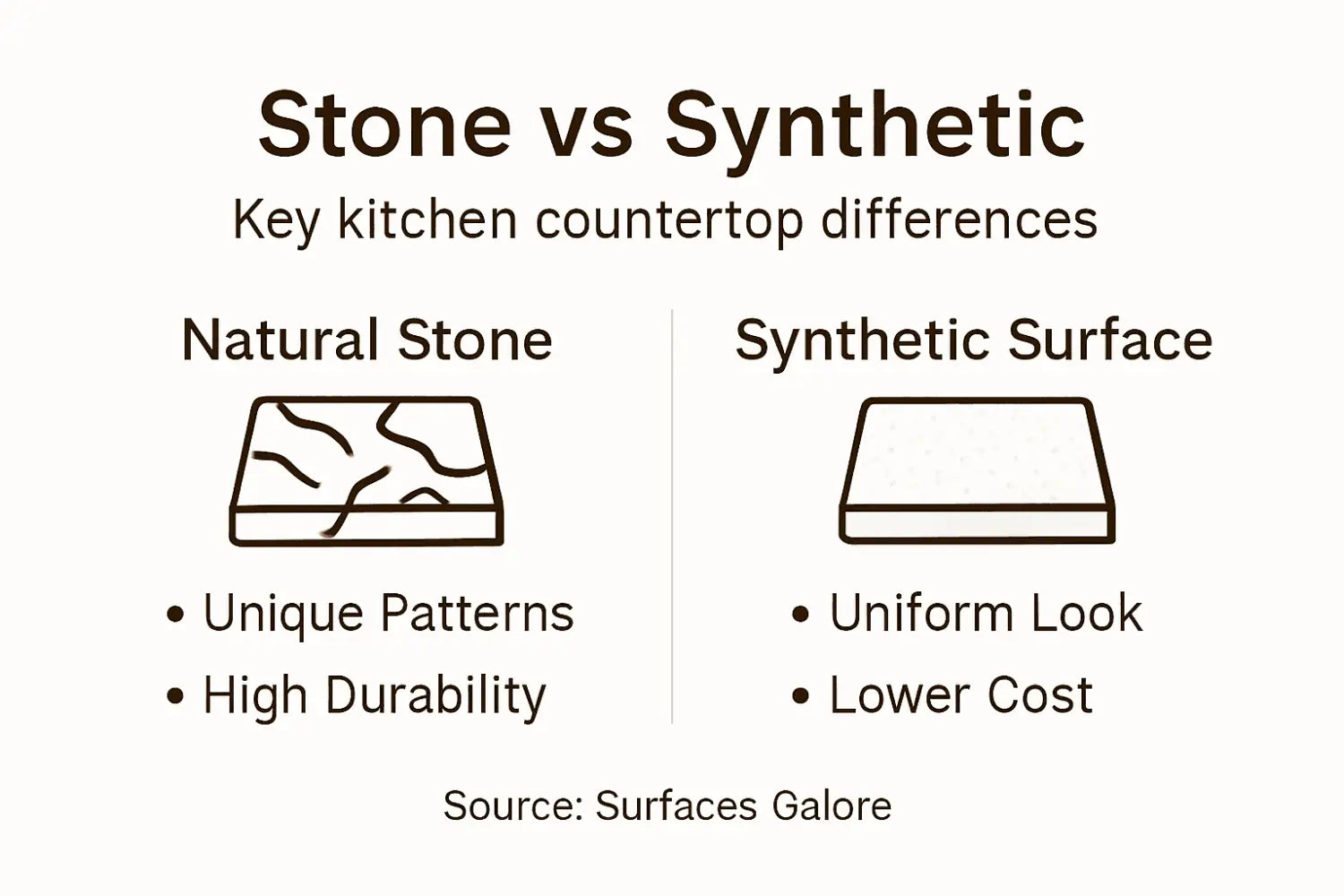 Stone vs Synthetic

Key kitchen countertop differences

Natural Stone

• Unique Patterns
• High Durability

Synthetic Surface

• Uniform Look
• Lower Cost

Source: Surfaces Galore